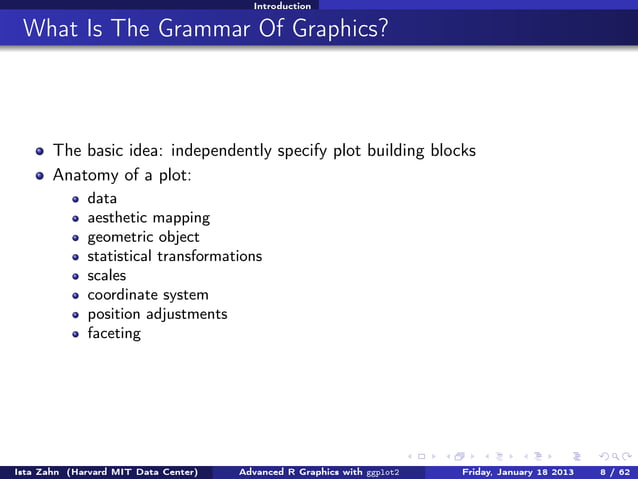 Introduction

What Is The Grammar Of Graphics?

- The basic idea: independently specify plot building blocks
- Anatomy of a plot:
  - data
  - aesthetic mapping
  - geometric object
  - statistical transformations
  - scales
  - coordinate system
  - position adjustments
  - faceting

Ista Zahn (Harvard MIT Data Center) Advanced R Graphics with ggplot2 Friday, January 18 2013 8 / 62